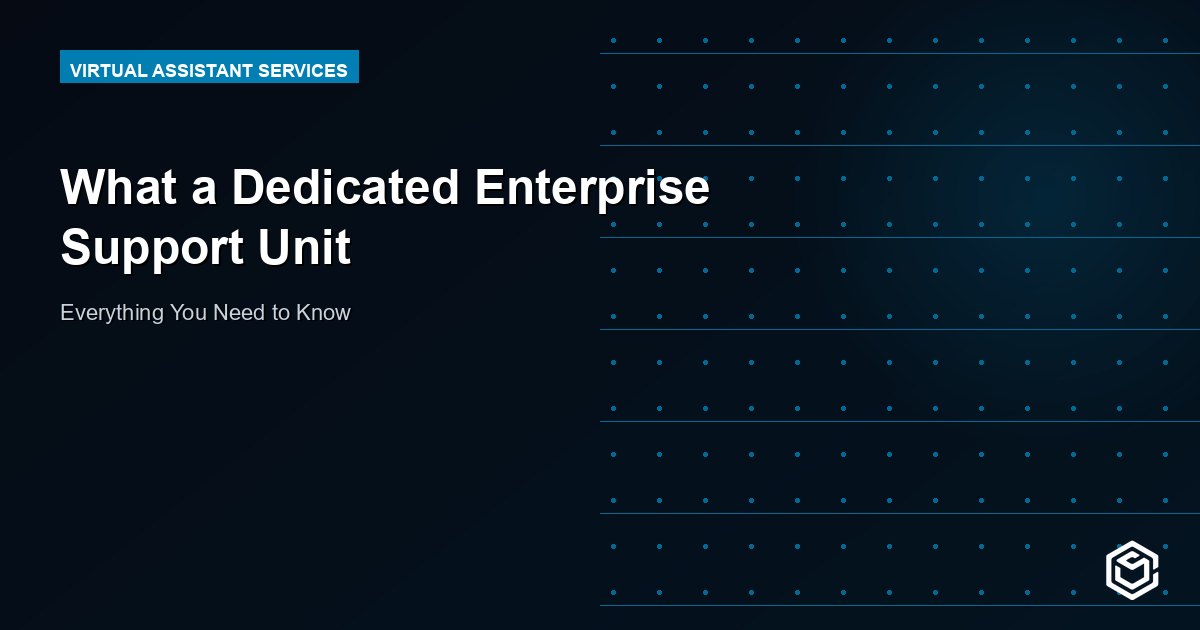 VIRTUAL ASSISTANT SERVICES

What a Dedicated Enterprise Support Unit

Everything You Need to Know